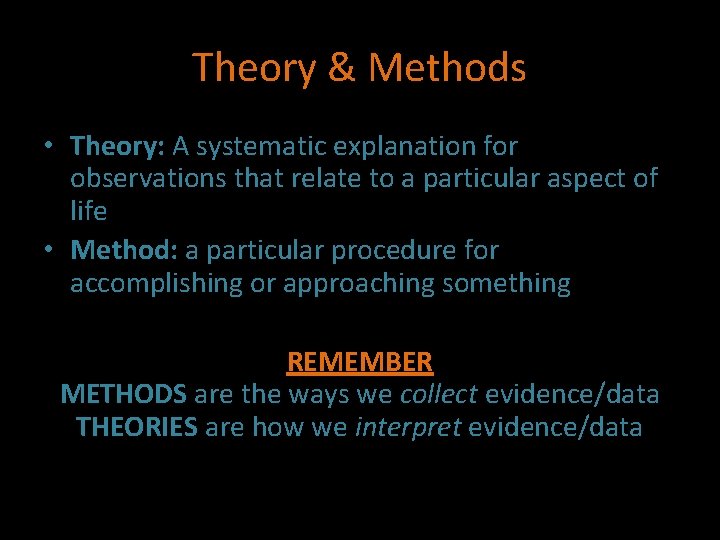 Theory & Methods

• Theory: A systematic explanation for observations that relate to a particular aspect of life
• Method: a particular procedure for accomplishing or approaching something

REMEMBER
METHODS are the ways we collect evidence/data
THEORIES are how we interpret evidence/data